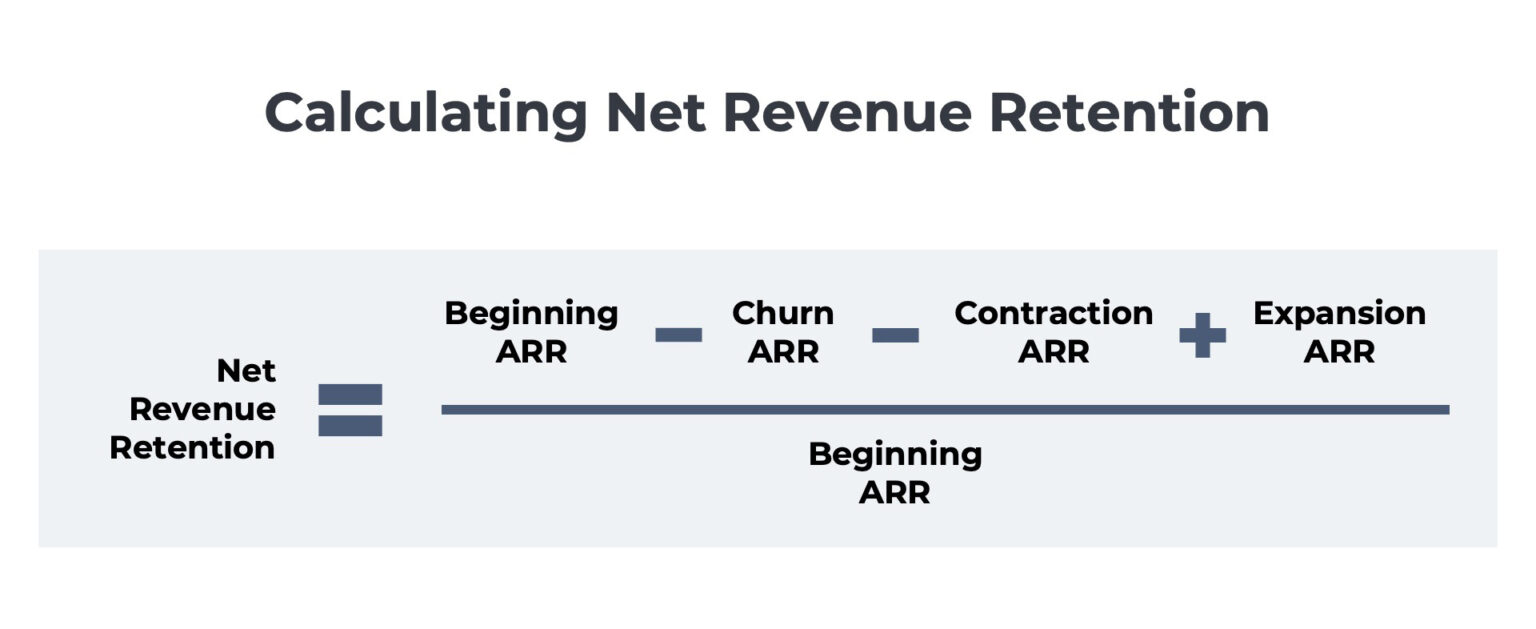 Calculating Net Revenue Retention

$\text{Net Revenue Retention} = \frac{\text{Beginning ARR} - \text{Churn ARR} - \text{Contraction ARR} + \text{Expansion ARR}}{\text{Beginning ARR}}$